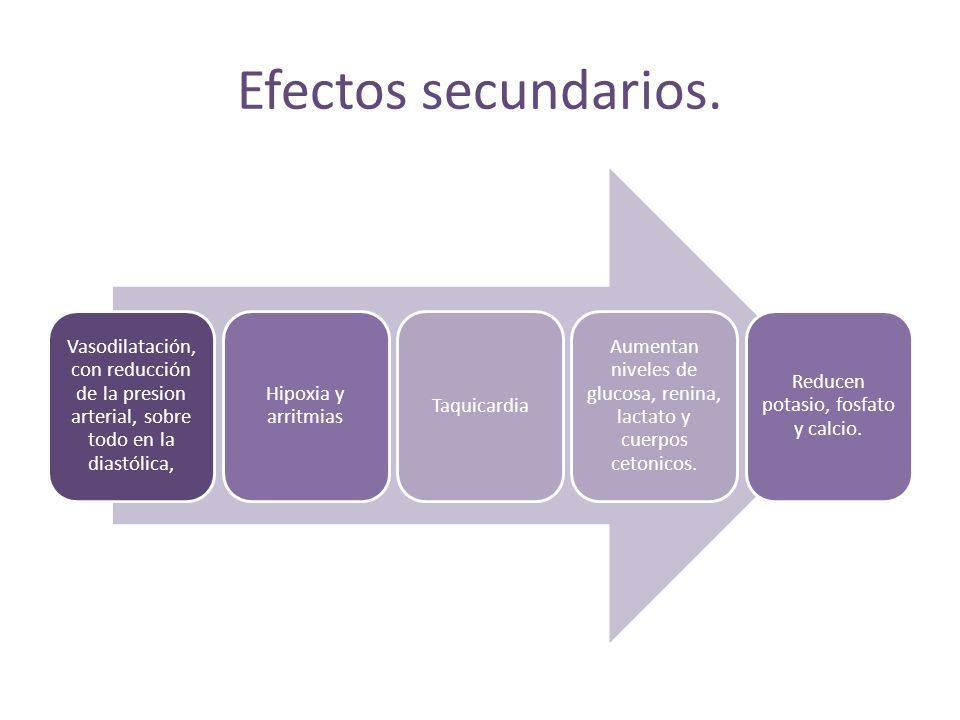 Efectos secundarios.

Vasodilatación, con reducción de la presion arterial, sobre todo en la diastólica,

Hipoxia y arritmias

Taquicardia

Aumentan niveles de glucosa, renina, lactato y cuerpos cetonicos.

Reducen potasio, fosfato y calcio.